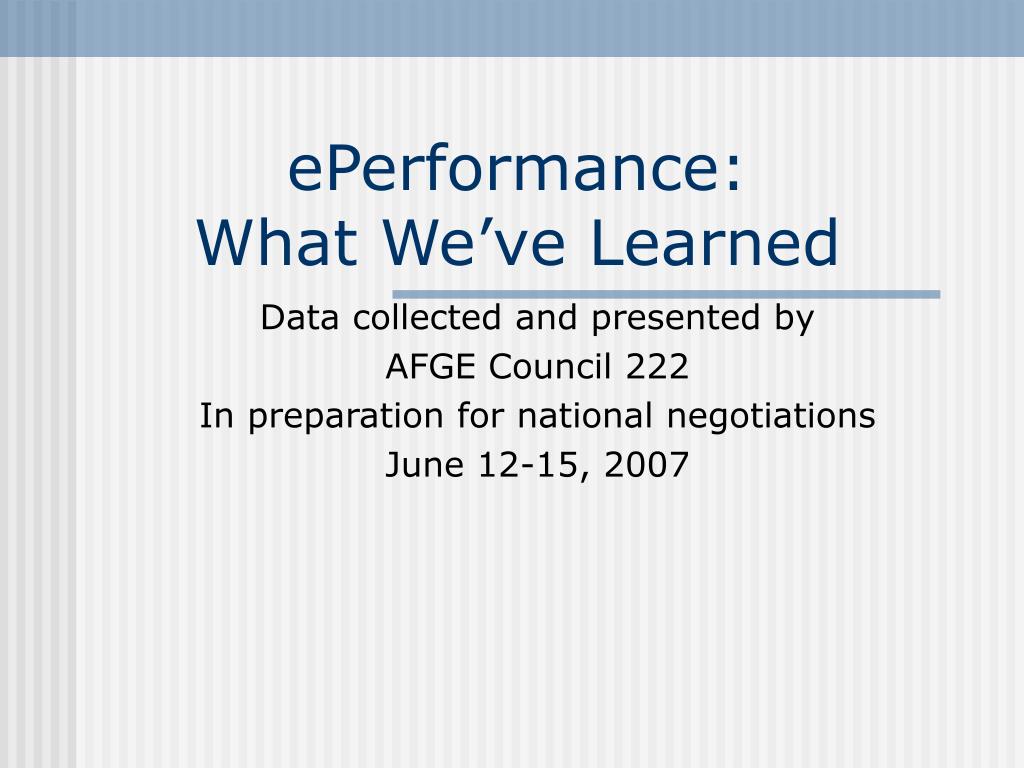 ePerformance:
What We’ve Learned

Data collected and presented by
AFGE Council 222
In preparation for national negotiations
June 12-15, 2007